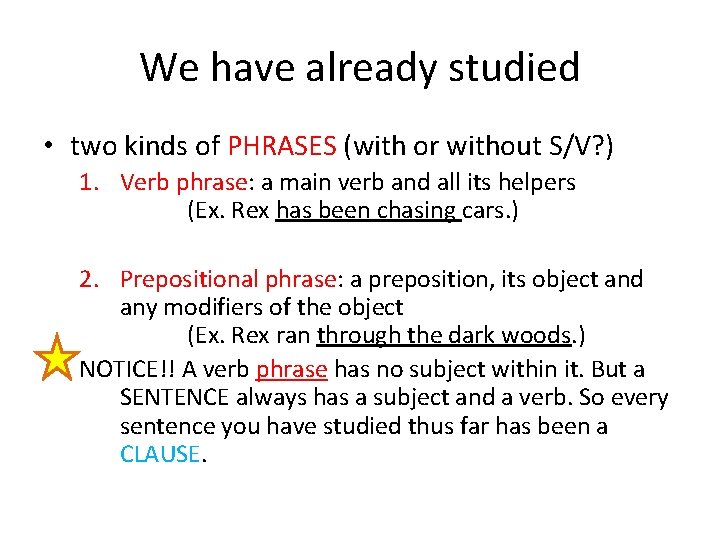 We have already studied

• two kinds of PHRASES (with or without S/V?)
1. Verb phrase: a main verb and all its helpers
(Ex. Rex has been chasing cars.)

2. Prepositional phrase: a preposition, its object and any modifiers of the object
(Ex. Rex ran through the dark woods.)

NOTICE!! A verb phrase has no subject within it. But a SENTENCE always has a subject and a verb. So every sentence you have studied thus far has been a CLAUSE.